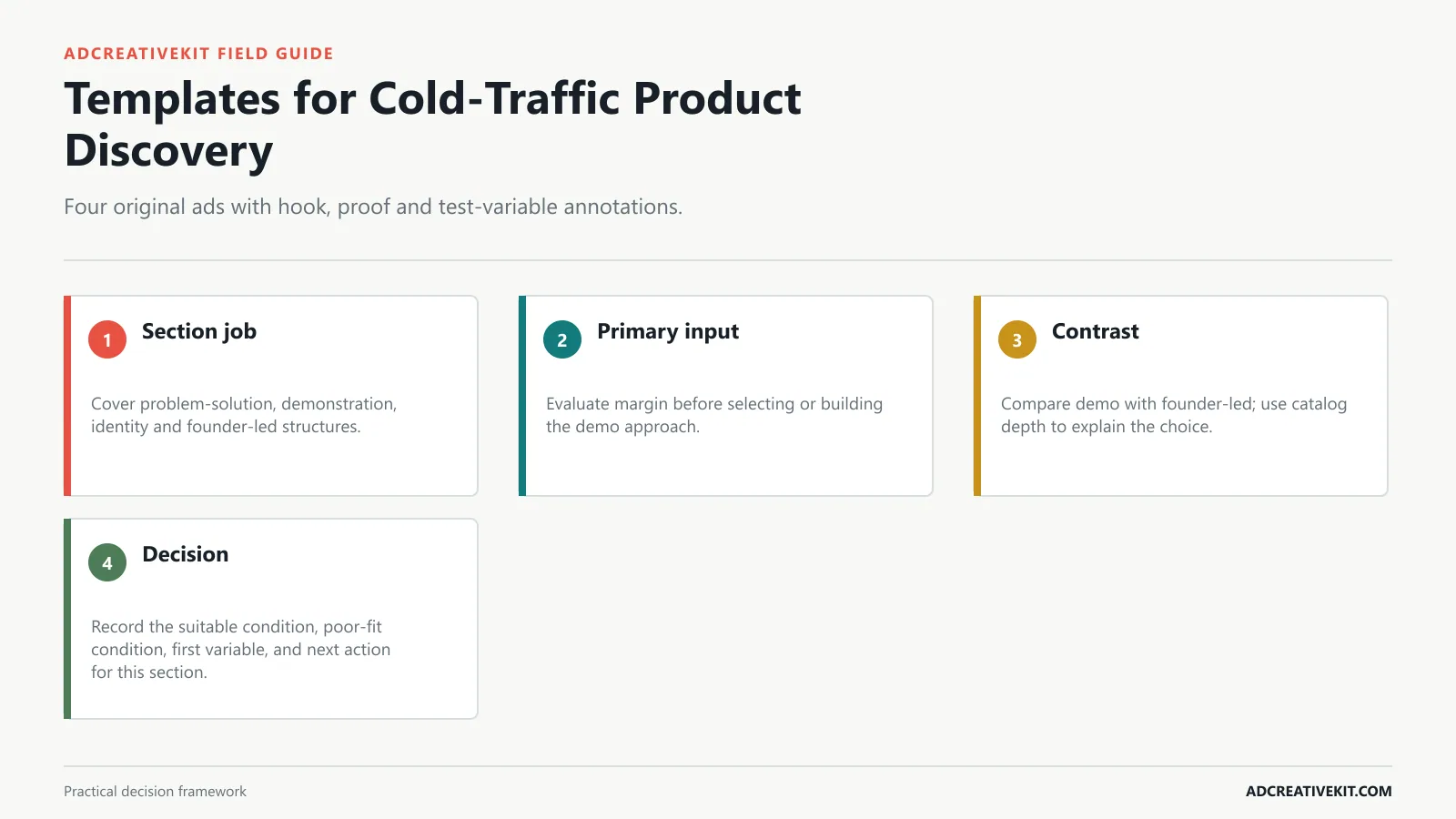 ADCREATIVEKIT FIELD GUIDE

Templates for Cold-Traffic Product Discovery

Four original ads with hook, proof and test-variable annotations.

1 Section job

Cover problem-solution, demonstration, identity and founder-led structures.

2 Primary input

Evaluate margin before selecting or building the demo approach.

3 Contrast

Compare demo with founder-led; use catalog depth to explain the choice.

4 Decision

Record the suitable condition, poor-fit condition, first variable, and next action for this section.

Practical decision framework

ADCREATIVEKIT.COM